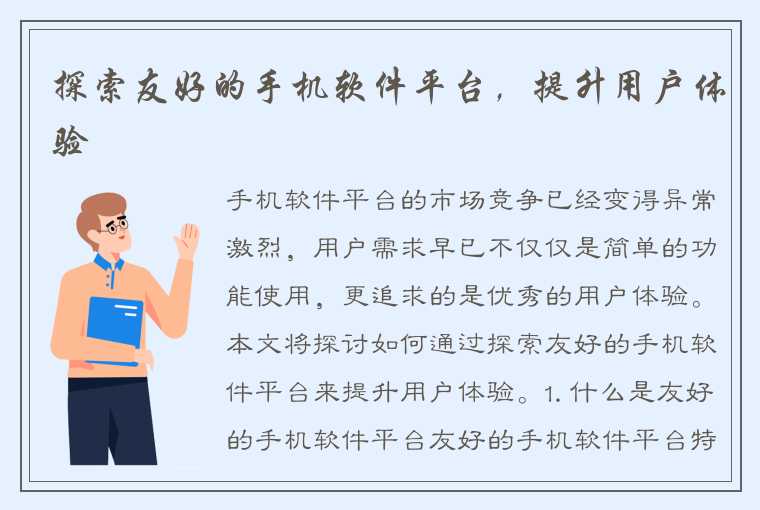 探索友好的手机软件平台，提升用户体验

手机软件平台的市场竞争已经变得异常激烈，用户需求早已不仅仅是简单的功能使用，更追求的是优秀的用户体验。本文将探讨如何通过探索友好的手机软件平台来提升用户体验。1. 什么是友好的手机软件平台友好的手机软件平台特